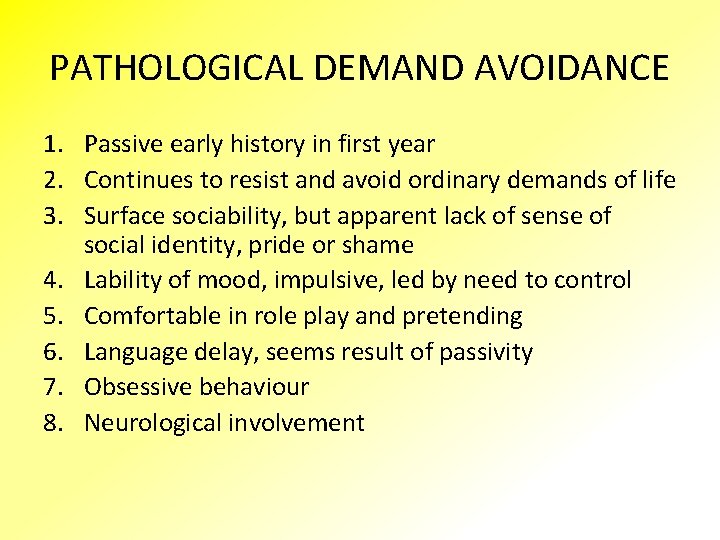 PATHOLOGICAL DEMAND AVOIDANCE

1. Passive early history in first year
2. Continues to resist and avoid ordinary demands of life
3. Surface sociability, but apparent lack of sense of social identity, pride or shame
4. Lability of mood, impulsive, led by need to control
5. Comfortable in role play and pretending
6. Language delay, seems result of passivity
7. Obsessive behaviour
8. Neurological involvement